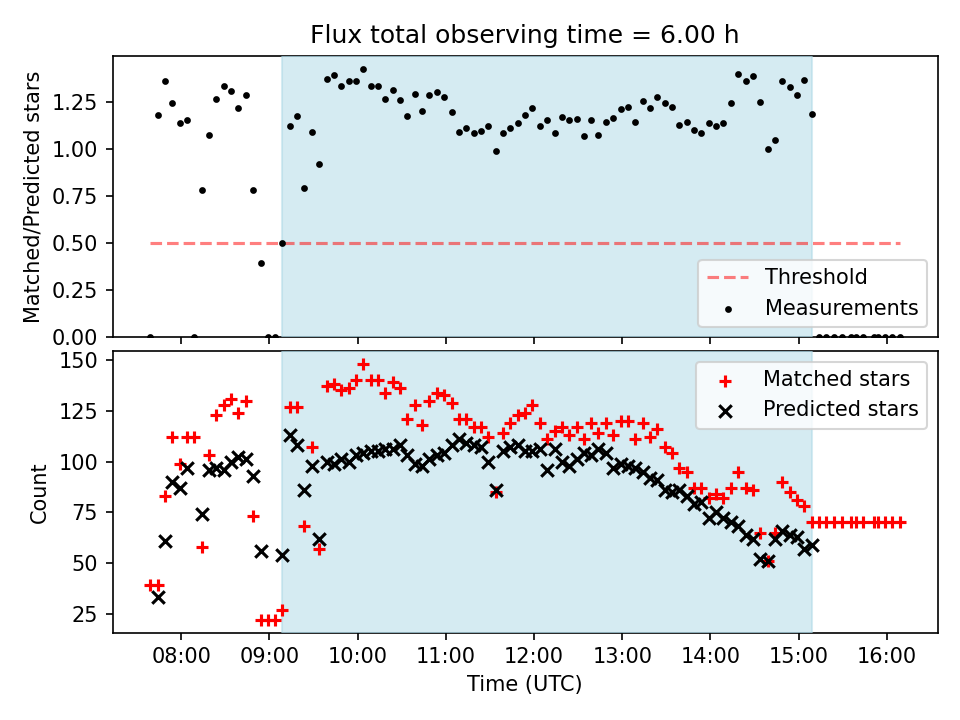 Flux total observing time = 6.00 h

Matched/Predicted stars

1.25
1.00
0.75
0.50
0.25
0.00

Threshold
Measurements

Count

150
125
100
75
50
25

Matched stars
Predicted stars

08:00
09:00
10:00
11:00
12:00
13:00
14:00
15:00
16:00

Time (UTC)